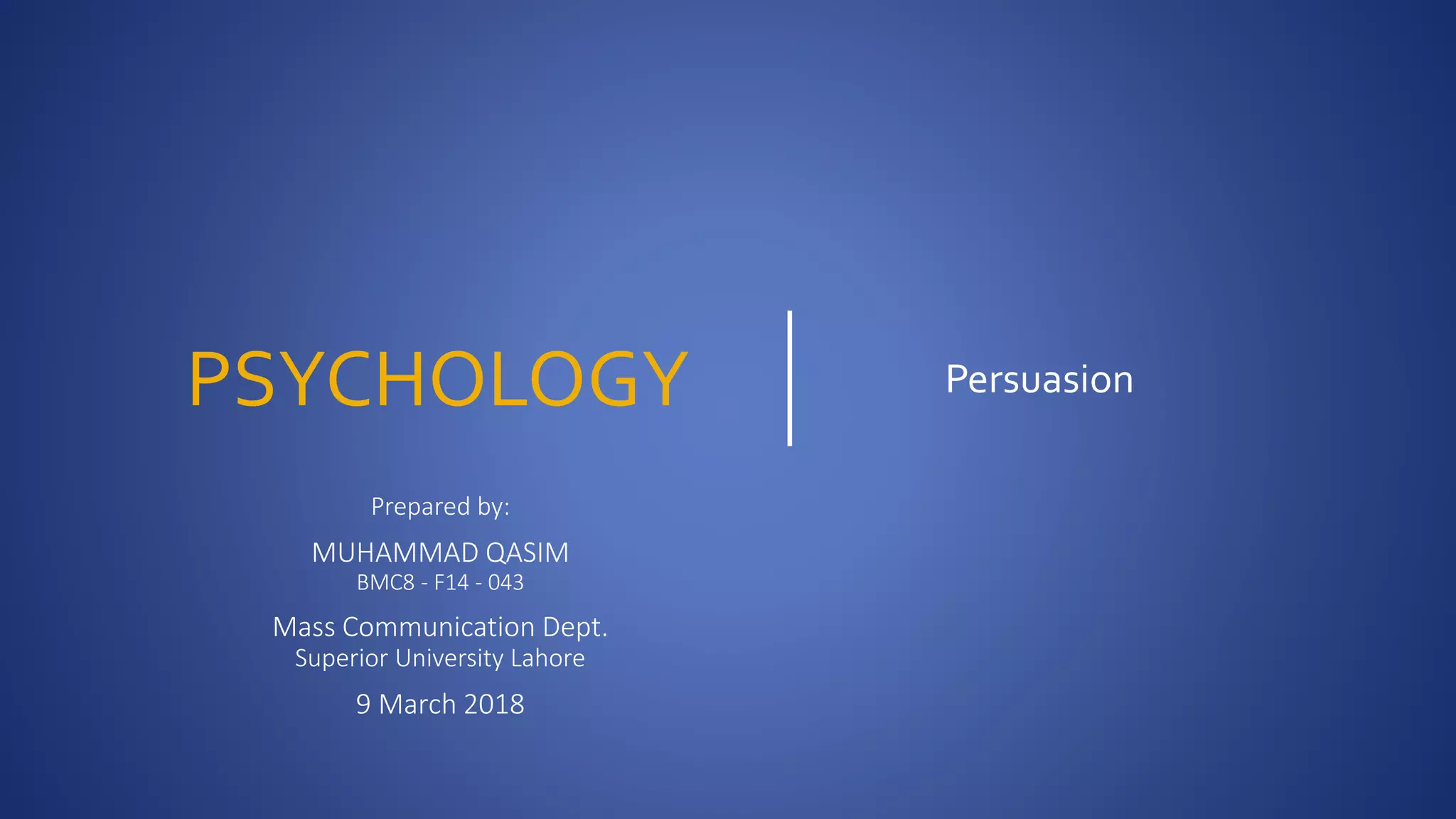 PSYCHOLOGY

Persuasion

Prepared by:

MUHAMMAD QASIM
BMC8 - F14 - 043

Mass Communication Dept.
Superior University Lahore

9 March 2018